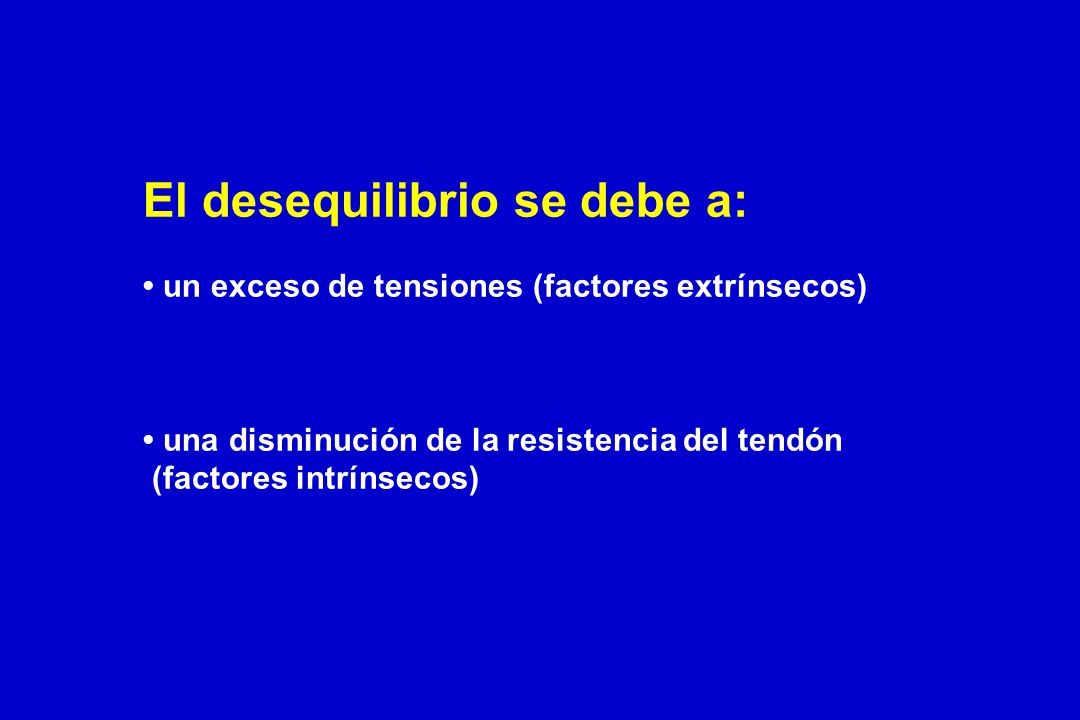 El desequilibrio se debe a:

• un exceso de tensiones (factores extrínsecos)

• una disminución de la resistencia del tendón (factores intrínsecos)